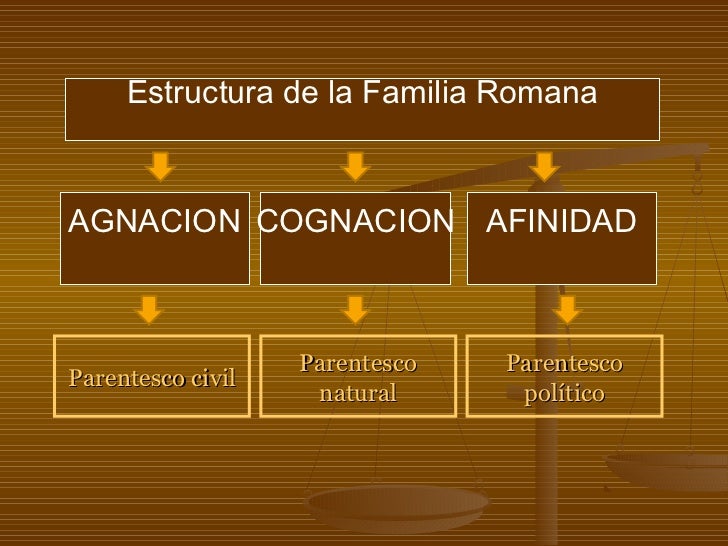 Estructura de la Familia Romana

AGNACION

COGNACION

AFINIDAD

Parentesco civil

Parentesco natural

Parentesco político